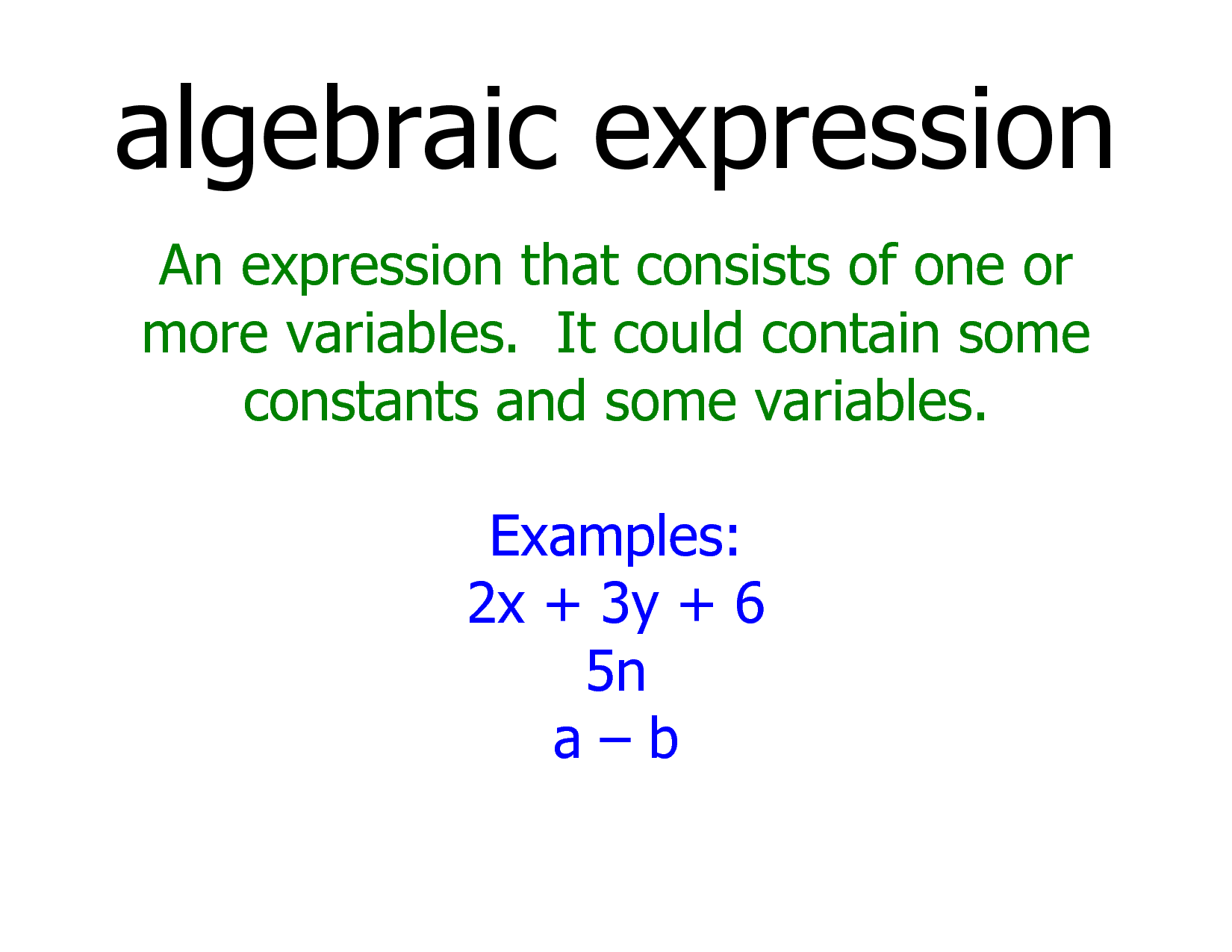 algebraic expression

An expression that consists of one or more variables. It could contain some constants and some variables.

Examples:
$2x + 3y + 6$
$5n$
$a - b$